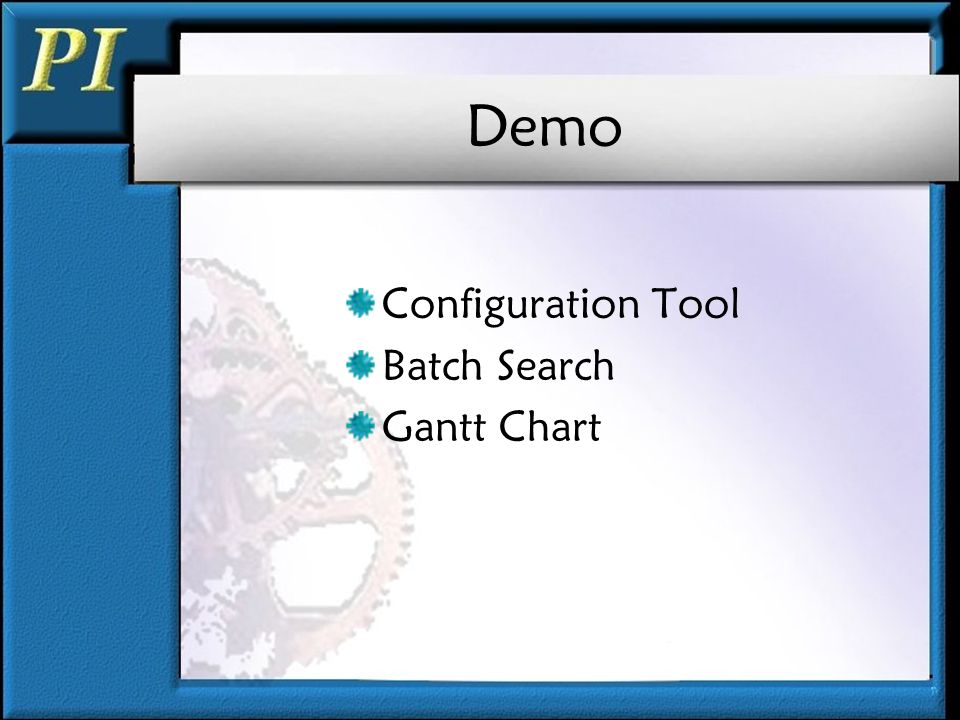 PI

Demo

Configuration Tool
Batch Search
Gantt Chart